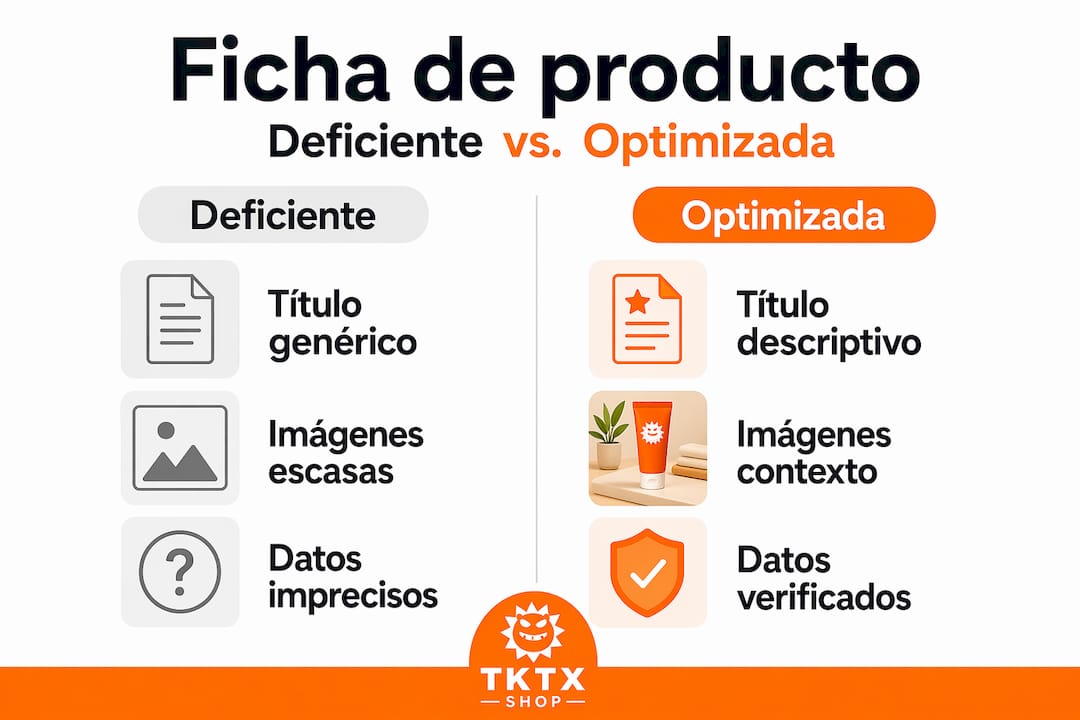 Ficha de producto
Deficiente vs. Optimizada

Deficiente

Título genérico

Imágenes escasas

Datos imprecisos

Optimizada

Título descriptivo

Imágenes contexto

Datos verificados

TKTX
SHOP